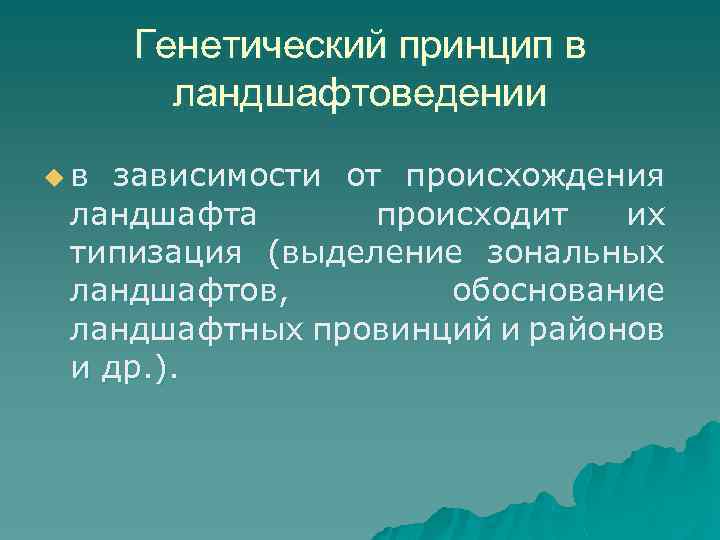 Генетический принцип в ландшафтоведении

в зависимости от происхождения ландшафта происходит их типизация (выделение зональных ландшафтов, обоснование ландшафтных провинций и районов и др.).